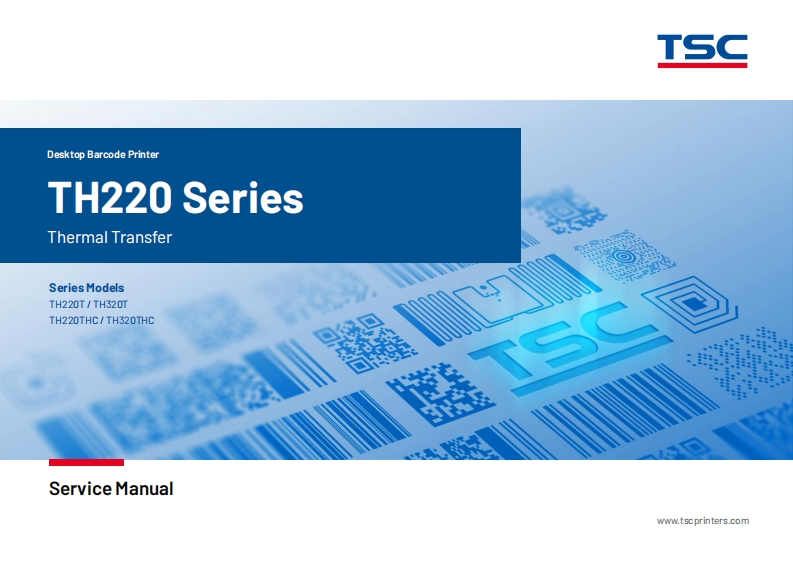 TSC

Desktop Barcode Printer

TH220 Series

Thermal Transfer

Series Models
TH220T / TH320T
TH220THC / TH320THC

TSC

Service Manual

www.tscprinters.com